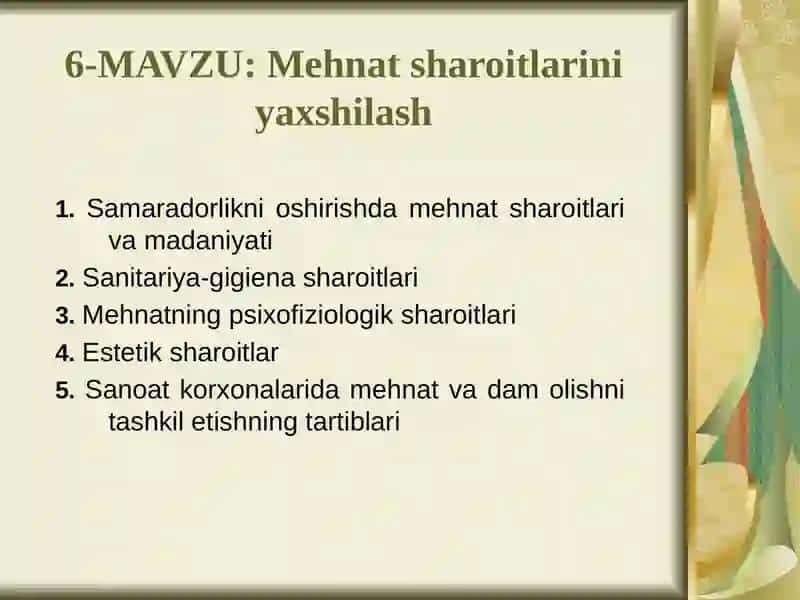 6-MAVZU: Mehnat sharoitlarini yaxshilash

1. Samaradorlikni oshirishda mehnat sharoitlari va madaniyati

2. Sanitariya-gigiena sharoitlari

3. Mehnatning psixofiziologik sharoitlari

4. Estetik sharoitlar

5. Sanoat korxonalarida mehnat va dam olishni tashkil etishning tartiblari